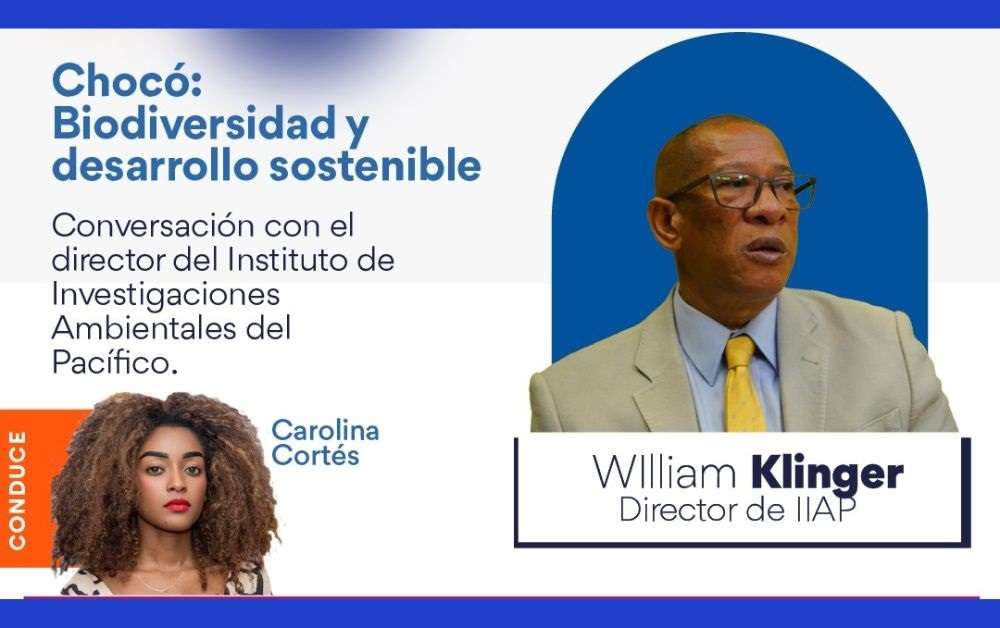 Chocó:
Biodiversidad y desarrollo sostenible

Conversación con el director del Instituto de Investigaciones Ambientales del Pacífico.

CONDUCE

Carolina
Cortés

WIlliam Klinger
Director de IIAP